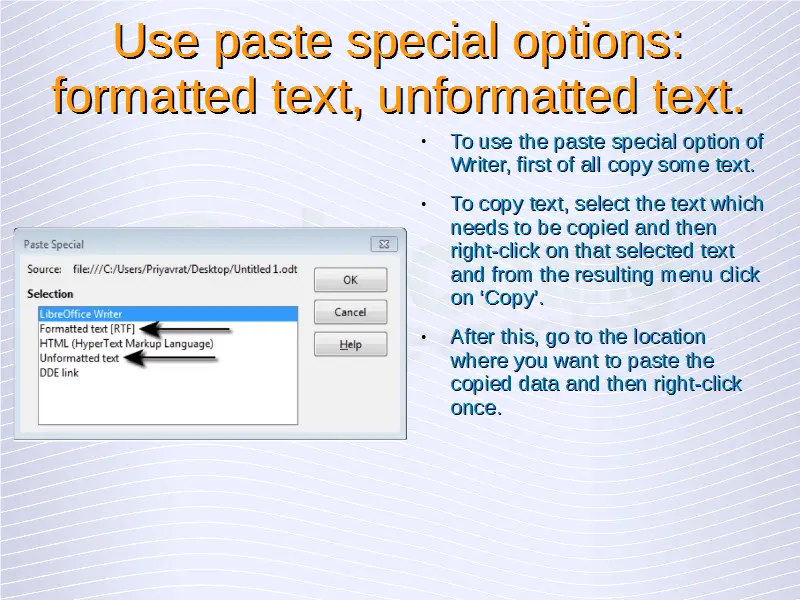 Use paste special options: formatted text, unformatted text.

Paste Special

Source: file:///C:/Users/Priyavrat/Desktop/Untitled 1.odt

Selection

LibreOffice Writer
Formatted text [RTF]
HTML (HyperText Markup Language)
Unformatted text
DDE link

OK

Cancel

Help

• To use the paste special option of Writer, first of all copy some text.

• To copy text, select the text which needs to be copied and then right-click on that selected text and from the resulting menu click on 'Copy'.

• After this, go to the location where you want to paste the copied data and then right-click once.